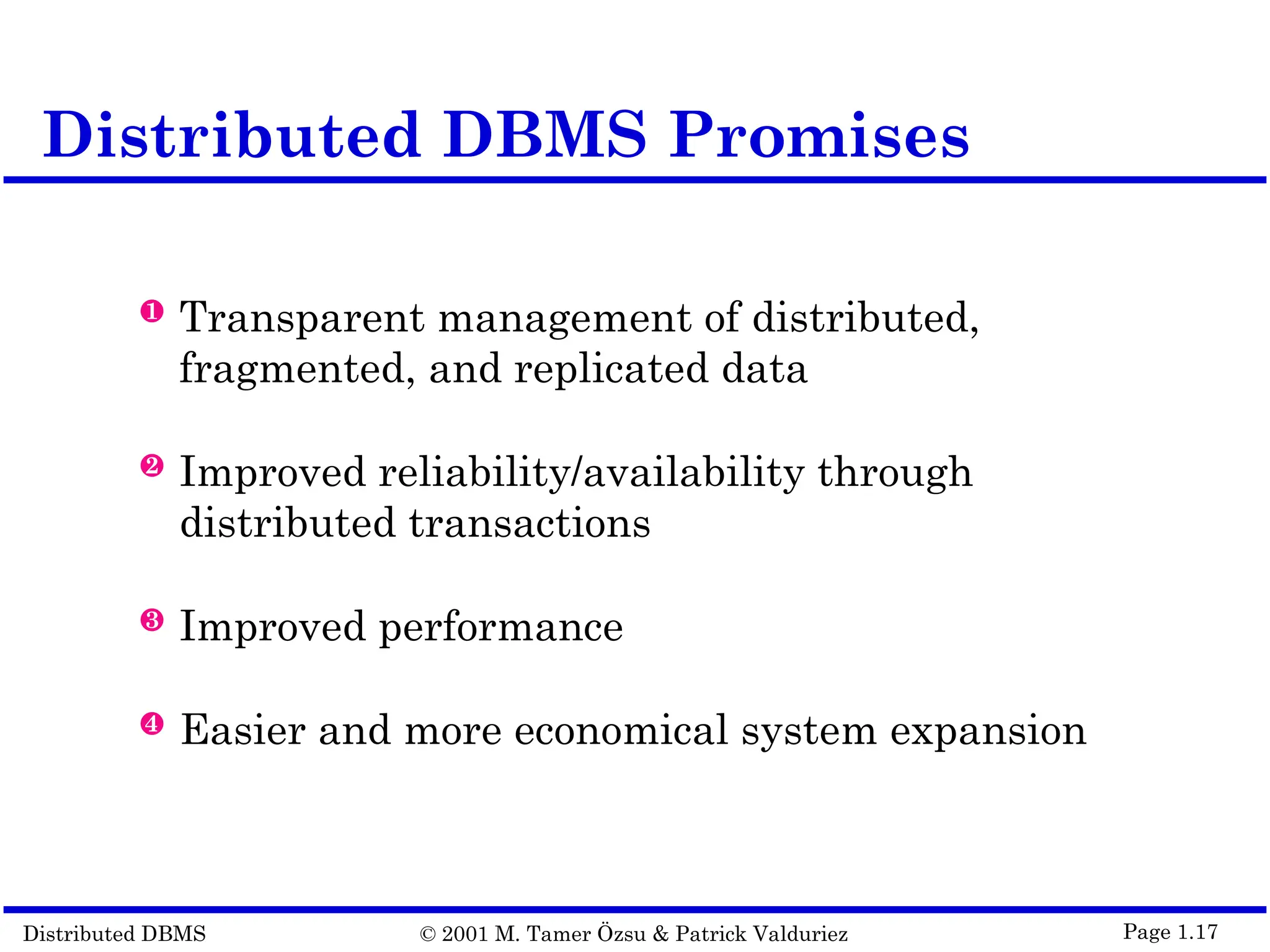 Distributed DBMS Promises

❶ Transparent management of distributed, fragmented, and replicated data

❷ Improved reliability/availability through distributed transactions

❸ Improved performance

❹ Easier and more economical system expansion

Distributed DBMS © 2001 M. Tamer Özsu & Patrick Valduriez Page 1.17